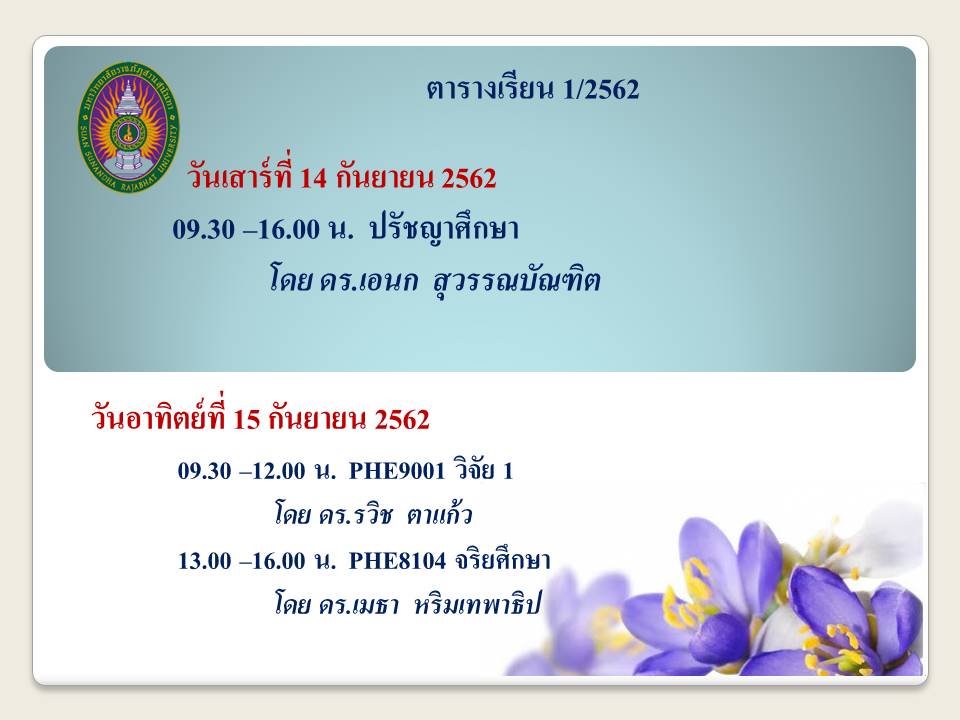 มหาวิทยาลัยราชภัฏสวนสุนันทา
SUAN SUNANDHA RAJABHAT UNIVERSITY

ตารางเรียน 1/2562

วันเสาร์ที่ 14 กันยายน 2562

09.30 –16.00 น. ปรัชญาศึกษา

โดย ดร.เอนก สุวรรณบัณฑิต

วันอาทิตย์ที่ 15 กันยายน 2562

09.30 –12.00 น. PHE9001 วิจัย 1

โดย ดร.รวิช ตาแก้ว

13.00 –16.00 น. PHE8104 จริยศึกษา

โดย ดร.เมธา หริมเทพาธิป